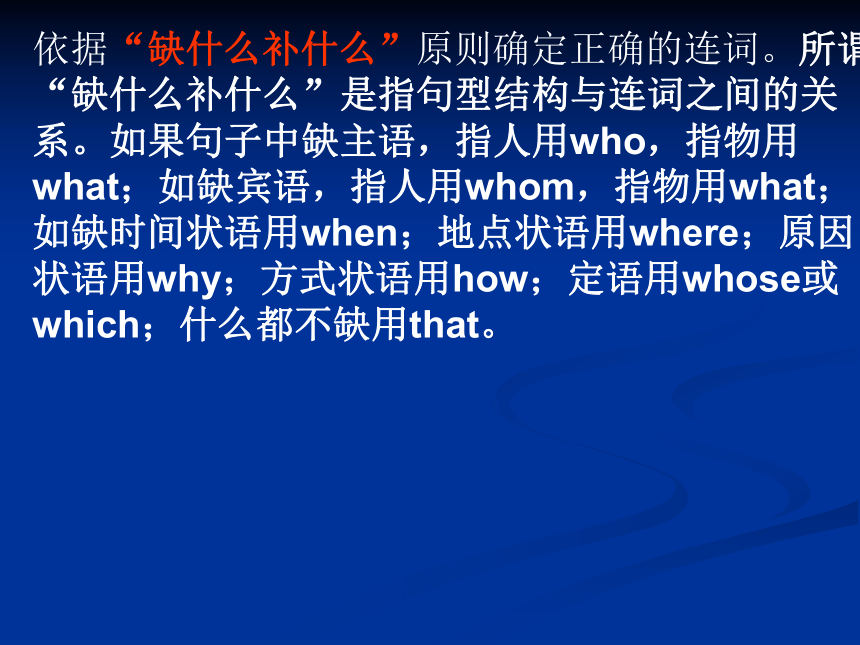 依据“缺什么补什么”原则确定正确的连词。所谓“缺什么补什么”是指句型结构与连词之间的关系。如果句子中缺主语，指人用who，指物用what；如缺宾语，指人用whom，指物用what；如缺时间状语用when；地点状语用where；原因状语用why；方式状语用how；定语用whose或which；什么都不缺用that。